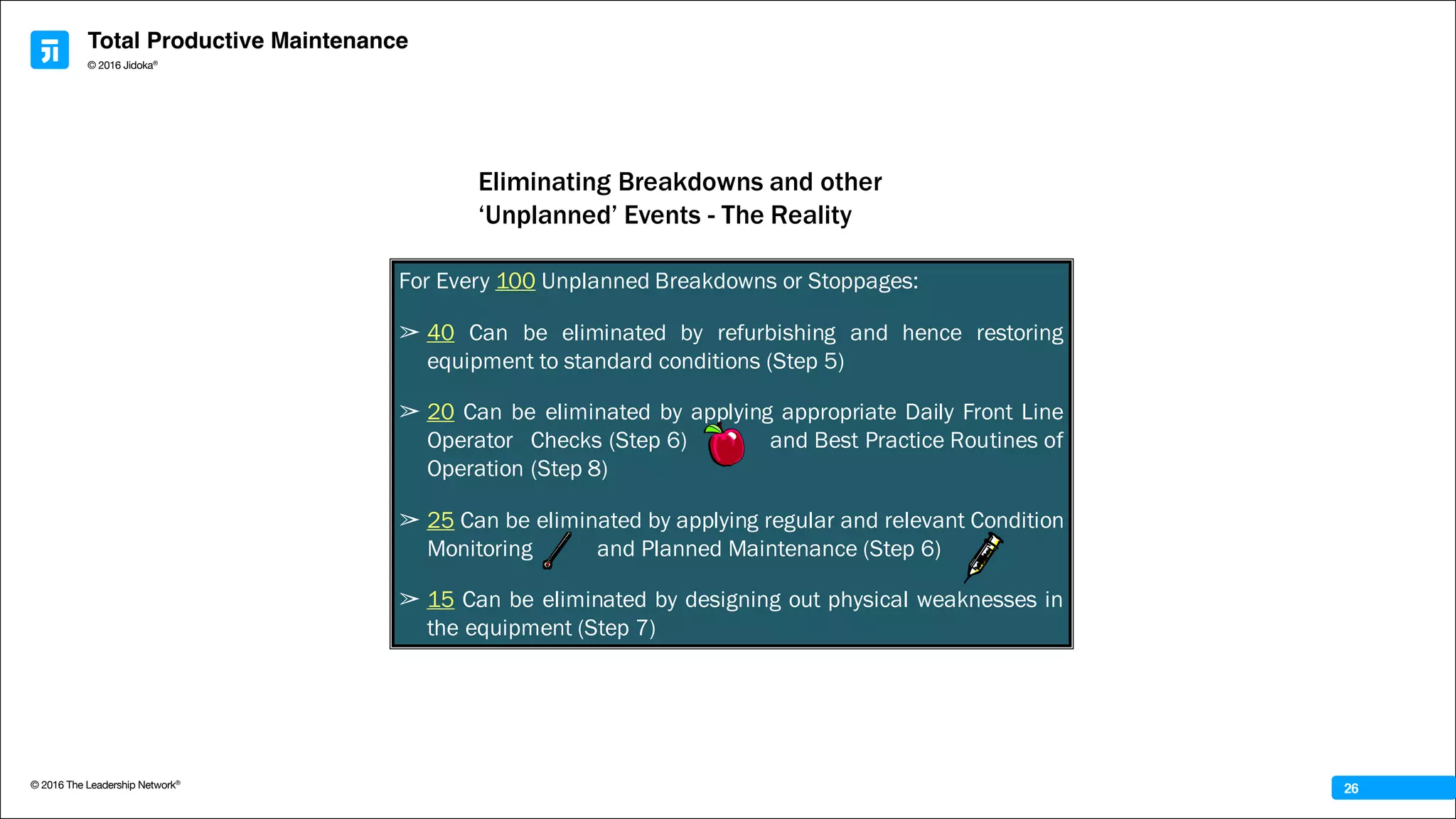 Total Productive Maintenance
© 2016 Jidoka®

Eliminating Breakdowns and other 'Unplanned' Events - The Reality

For Every 100 Unplanned Breakdowns or Stoppages:

➢ 40 Can be eliminated by refurbishing and hence restoring equipment to standard conditions (Step 5)

➢ 20 Can be eliminated by applying appropriate Daily Front Line Operator Checks (Step 6) and Best Practice Routines of Operation (Step 8)

➢ 25 Can be eliminated by applying regular and relevant Condition Monitoring and Planned Maintenance (Step 6)

➢ 15 Can be eliminated by designing out physical weaknesses in the equipment (Step 7)

© 2016 The Leadership Network®

26